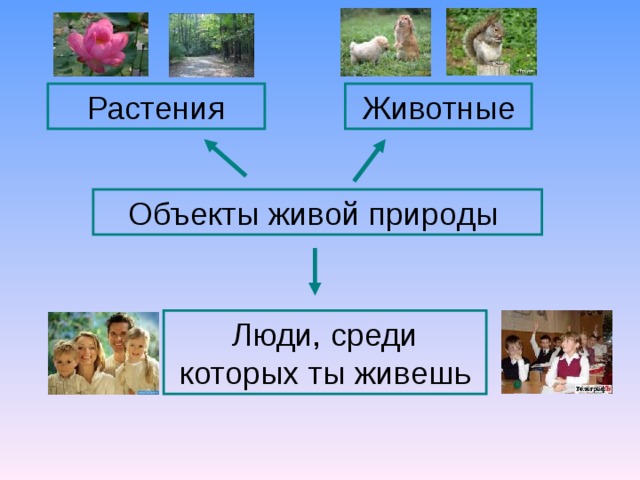 Растения

Животные

Объекты живой природы

Люди, среди которых ты живешь